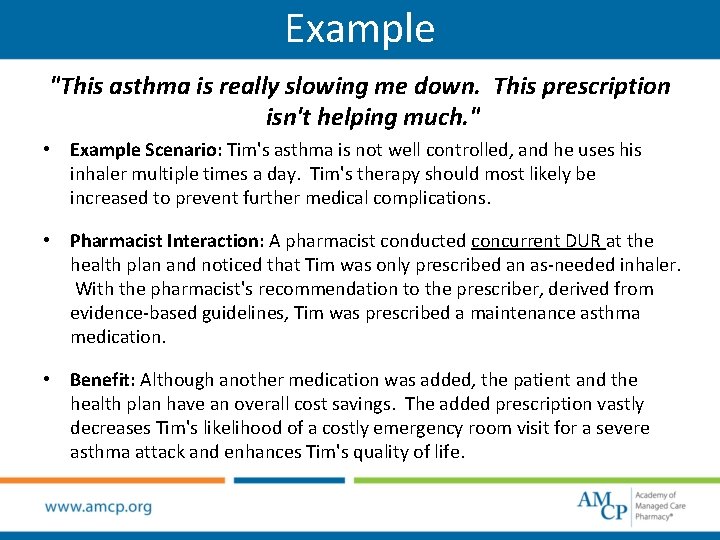 Example

"This asthma is really slowing me down. This prescription isn't helping much."

• Example Scenario: Tim's asthma is not well controlled, and he uses his inhaler multiple times a day. Tim's therapy should most likely be increased to prevent further medical complications.

• Pharmacist Interaction: A pharmacist conducted concurrent DUR at the health plan and noticed that Tim was only prescribed an as-needed inhaler. With the pharmacist's recommendation to the prescriber, derived from evidence-based guidelines, Tim was prescribed a maintenance asthma medication.

• Benefit: Although another medication was added, the patient and the health plan have an overall cost savings. The added prescription vastly decreases Tim's likelihood of a costly emergency room visit for a severe asthma attack and enhances Tim's quality of life.

www.amcp.org

AMCP Academy of Managed Care Pharmacy®